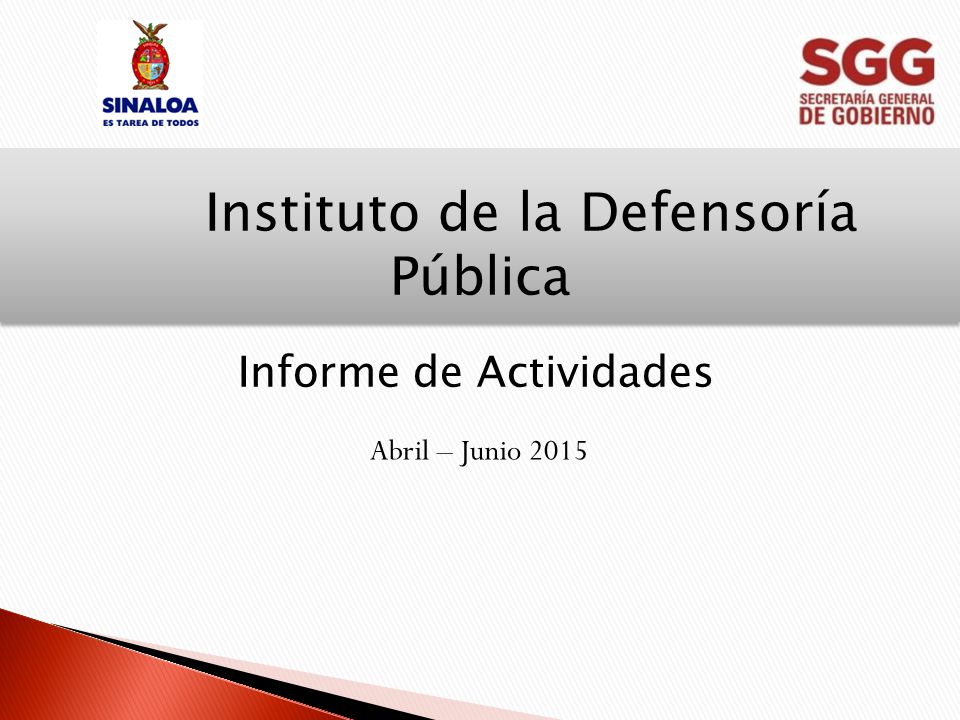 SINALOA
ES TAREA DE TODOS

SGG
SECRETARÍA GENERAL
DE GOBIERNO

Instituto de la Defensoría Pública

Informe de Actividades

Abril – Junio 2015